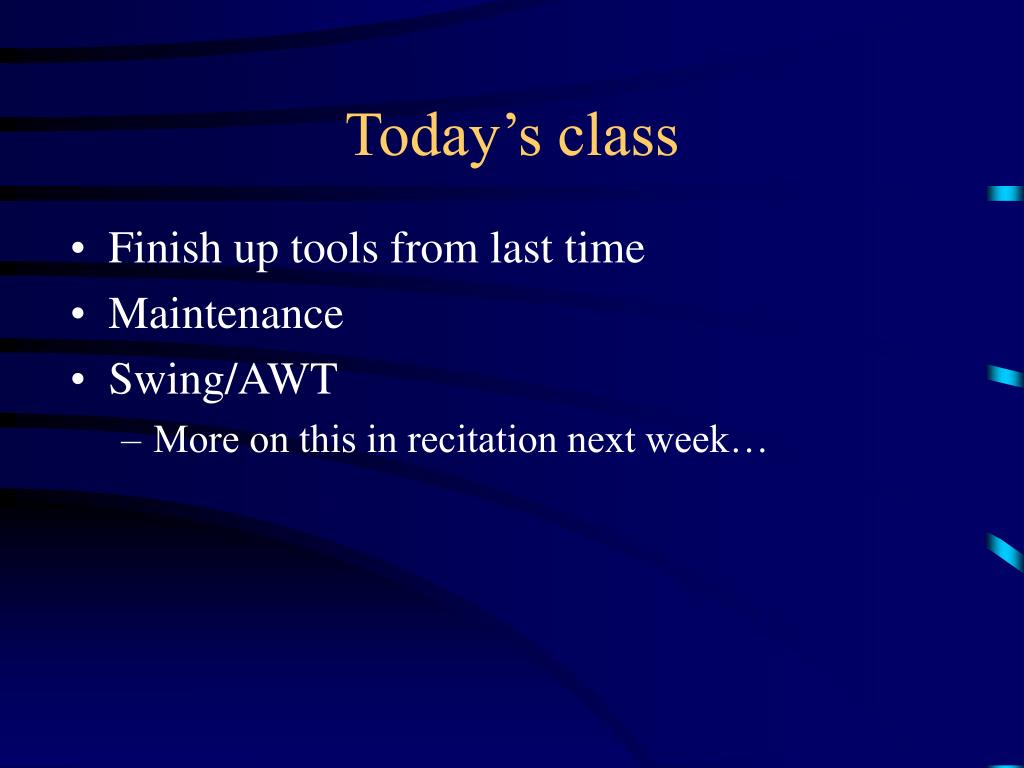 Today’s class

• Finish up tools from last time
• Maintenance
• Swing/AWT
– More on this in recitation next week…